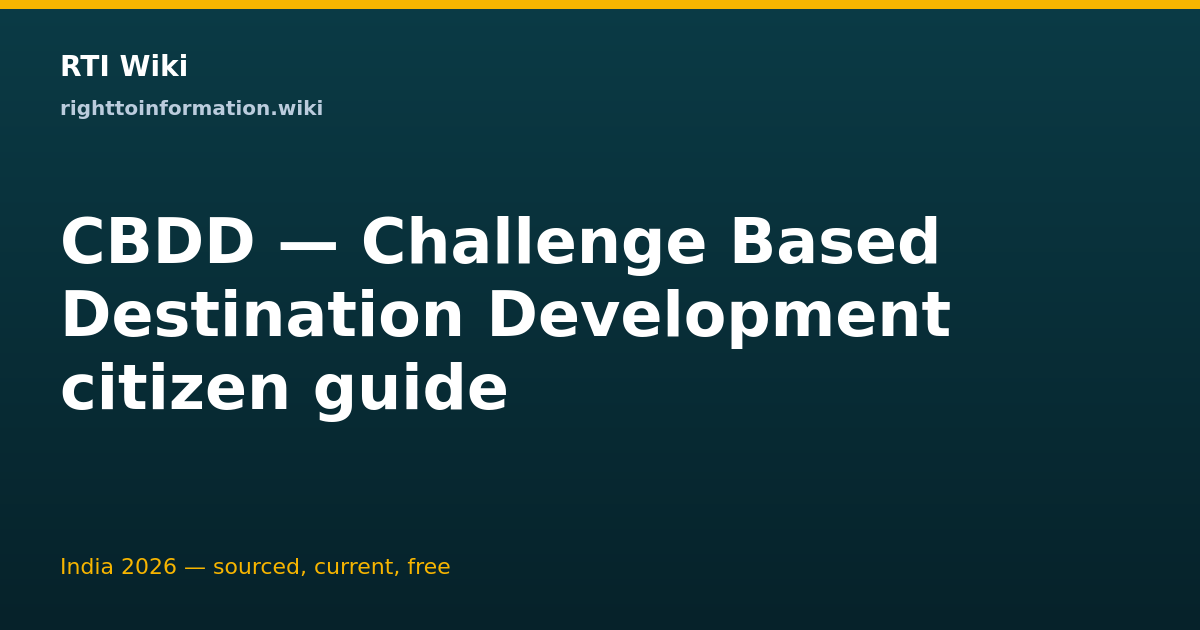 RTI Wiki

righttoinformation.wiki

CBDD — Challenge Based Destination Development citizen guide

India 2026 — sourced, current, free